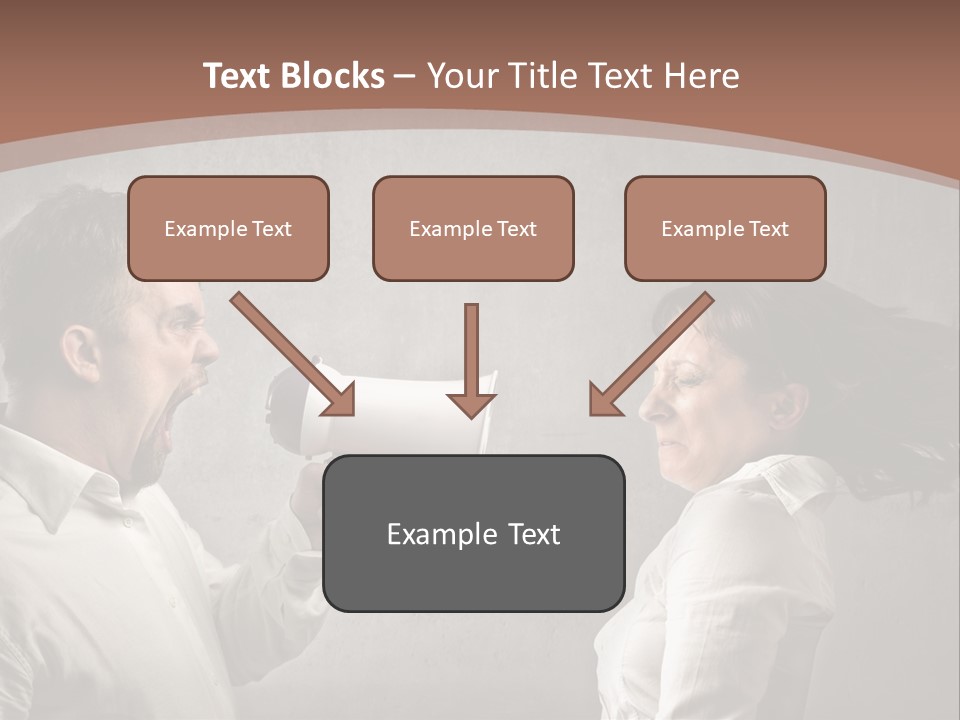 Text Blocks – Your Title Text Here

Example Text

Example Text

Example Text

Example Text